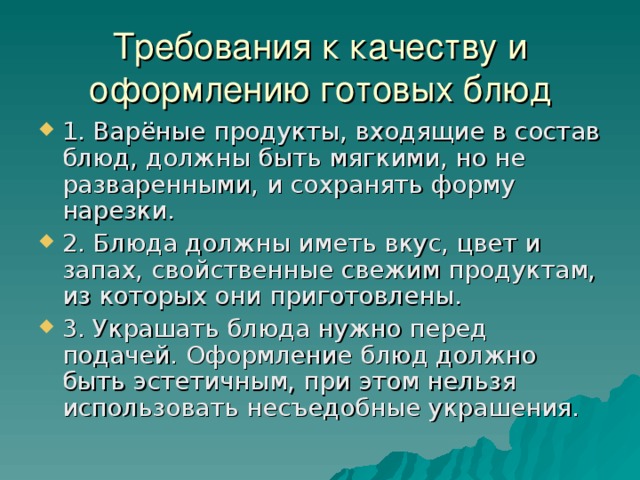 Требования к качеству и оформлению готовых блюд

1. Варёные продукты, входящие в состав блюд, должны быть мягкими, но не разваренными, и сохранять форму нарезки.

2. Блюда должны иметь вкус, цвет и запах, свойственные свежим продуктам, из которых они приготовлены.

3. Украшать блюда нужно перед подачей. Оформление блюд должно быть эстетичным, при этом нельзя использовать несъедобные украшения.